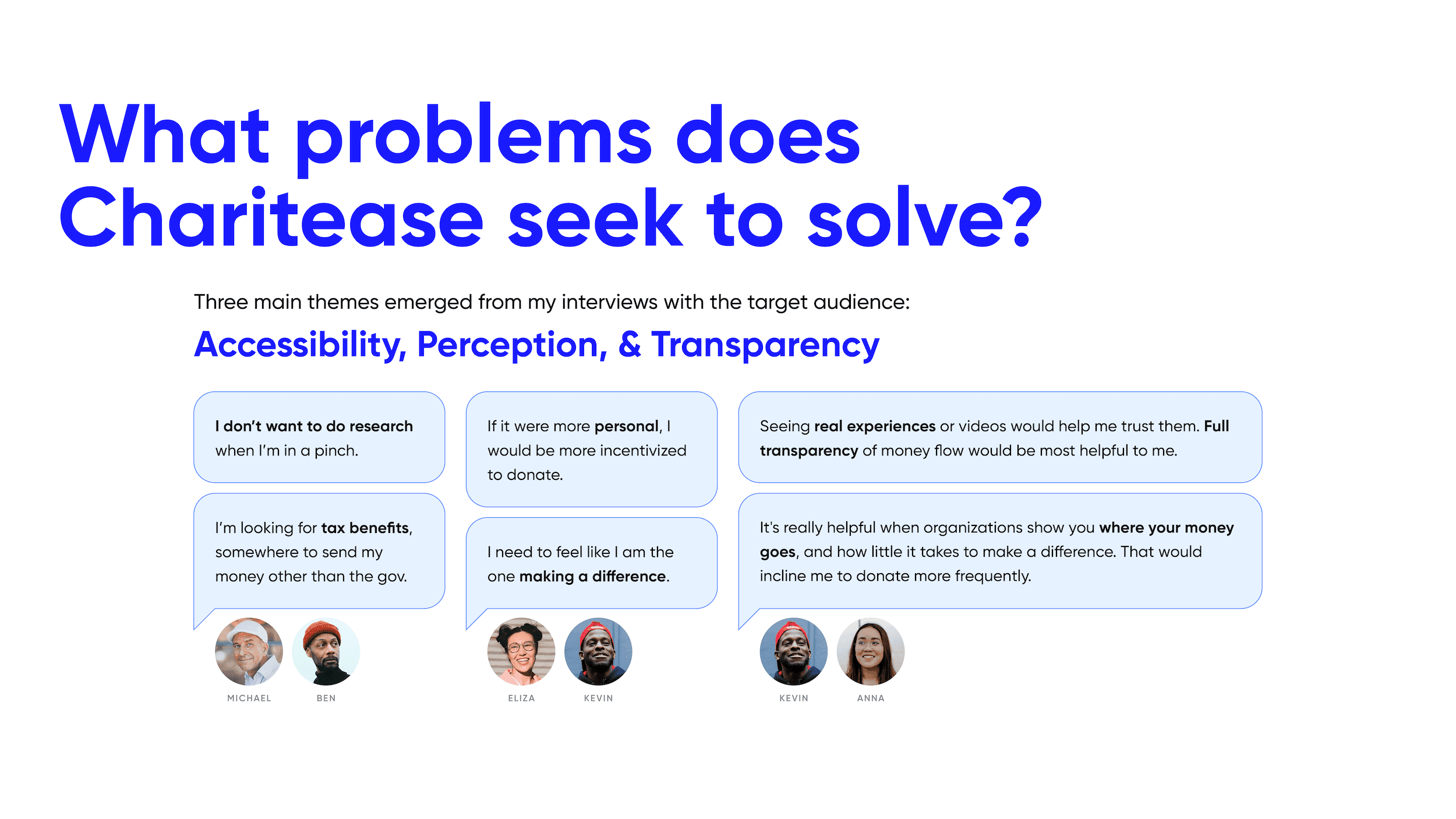 What problems does Charitease seek to solve?

Three main themes emerged from my interviews with the target audience:

Accessibility, Perception, & Transparency

I don't want to do research when I'm in a pinch.

I'm looking for tax benefits, somewhere to send my money other than the gov.

MICHAEL BEN

If it were more personal, I would be more incentivized to donate.

I need to feel like I am the one making a difference.

ELIZA KEVIN

Seeing real experiences or videos would help me trust them. Full transparency of money flow would be most helpful to me.

It's really helpful when organizations show you where your money goes, and how little it takes to make a difference. That would incline me to donate more frequently.

KEVIN ANNA